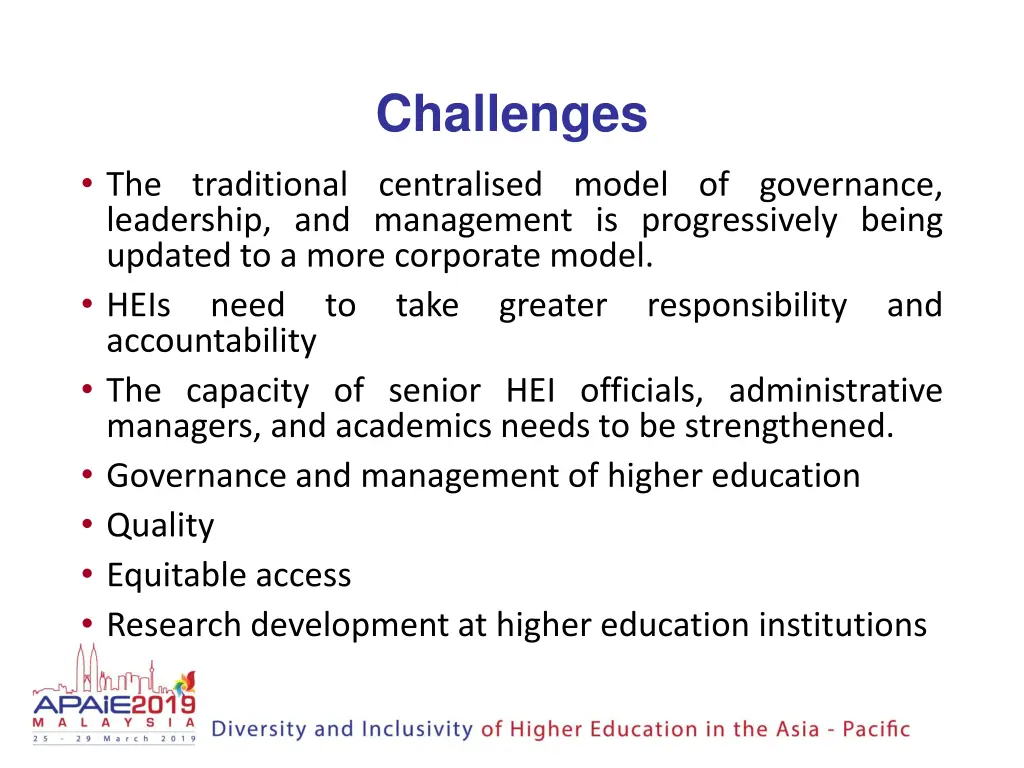 Challenges

• The traditional centralised model of governance, leadership, and management is progressively being updated to a more corporate model.
• HEIs need to take greater responsibility and accountability
• The capacity of senior HEI officials, administrative managers, and academics needs to be strengthened.
• Governance and management of higher education
• Quality
• Equitable access
• Research development at higher education institutions

APAIE2019
MALAYSIA
25 - 29 March 2019

Diversity and Inclusivity of Higher Education in the Asia - Pacific